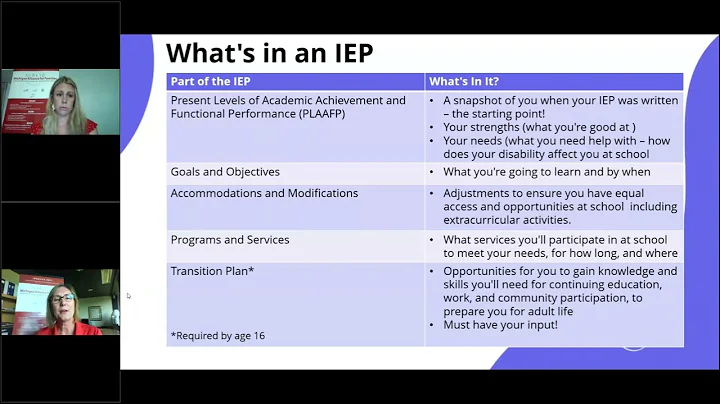 What's in an IEP

| Part of the IEP | What's In It? |
|---|---|
| Present Levels of Academic Achievement and Functional Performance (PLAAFP) | • A snapshot of you when your IEP was written – the starting point! • Your strengths (what you're good at ) • Your needs (what you need help with – how does your disability affect you at school |
| Goals and Objectives | • What you're going to learn and by when |
| Accommodations and Modifications | • Adjustments to ensure you have equal access and opportunities at school including extracurricular activities. |
| Programs and Services | • What services you'll participate in at school to meet your needs, for how long, and where |
| Transition Plan* *Required by age 16 | • Opportunities for you to gain knowledge and skills you'll need for continuing education, work, and community participation, to prepare you for adult life • Must have your input! |